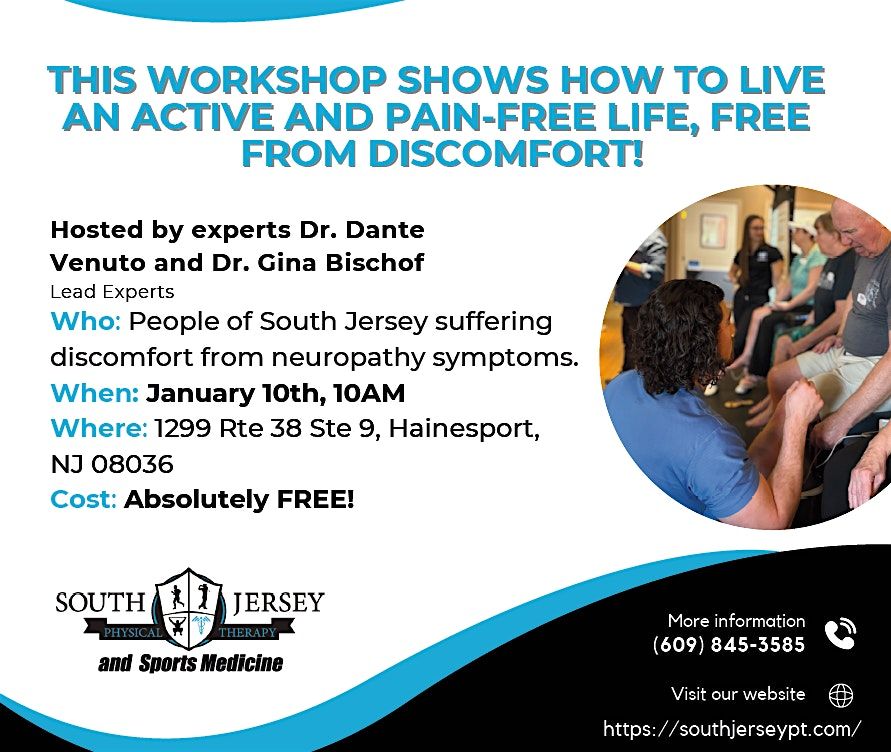 THIS WORKSHOP SHOWS HOW TO LIVE AN ACTIVE AND PAIN-FREE LIFE, FREE FROM DISCOMFORT!

Hosted by experts Dr. Dante Venuto and Dr. Gina Bischof
Lead Experts
Who: People of South Jersey suffering discomfort from neuropathy symptoms.
When: January 10th, 10AM
Where: 1299 Rte 38 Ste 9, Hainesport, NJ 08036
Cost: Absolutely FREE!

SOUTH JERSEY
PHYSICAL THERAPY
and Sports Medicine

More information
(609) 845-3585

Visit our website
https://southjerseypt.com/